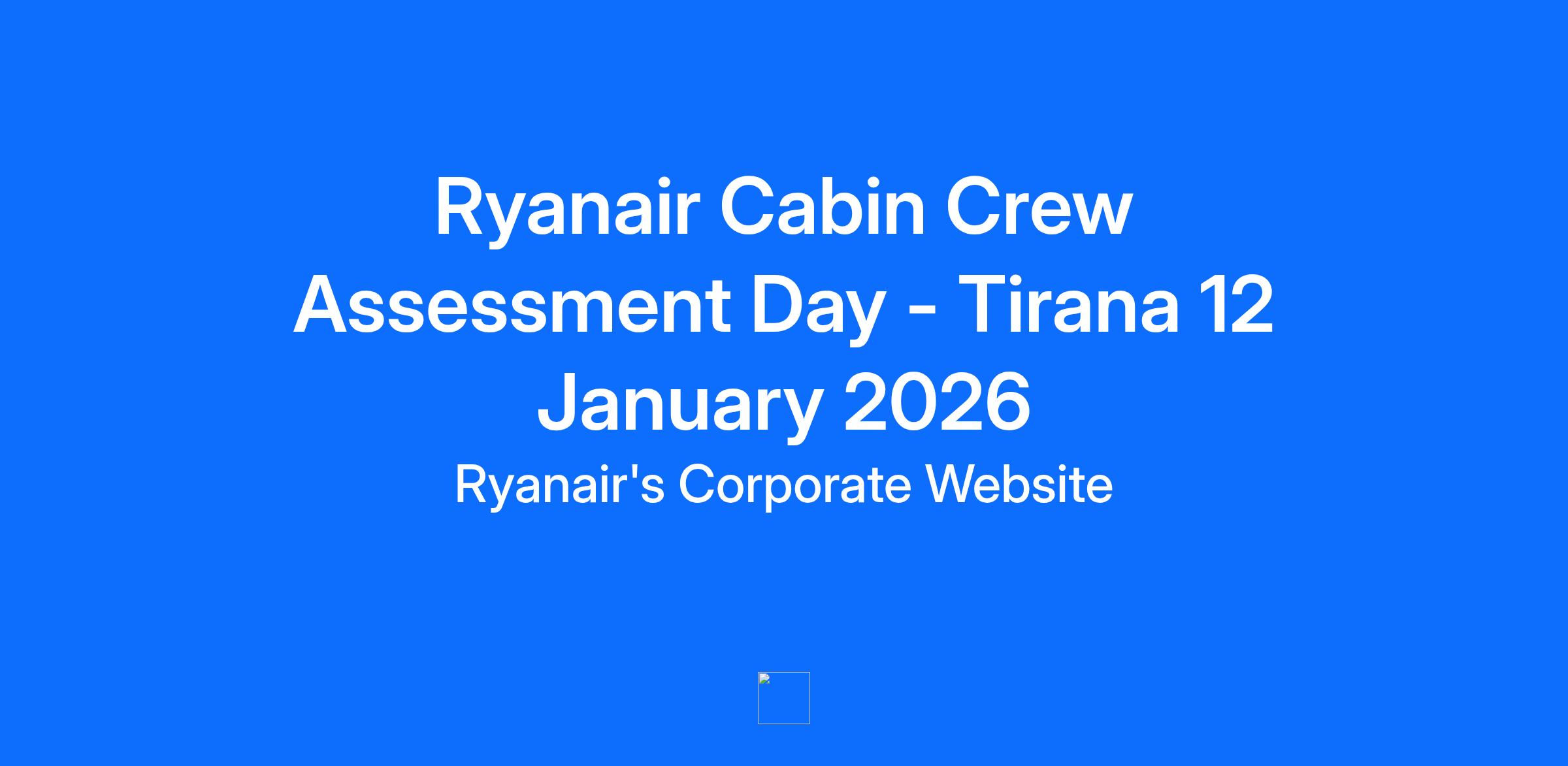 Ryanair Cabin Crew Assessment Day - Tirana 12 January 2026

Ryanair's Corporate Website